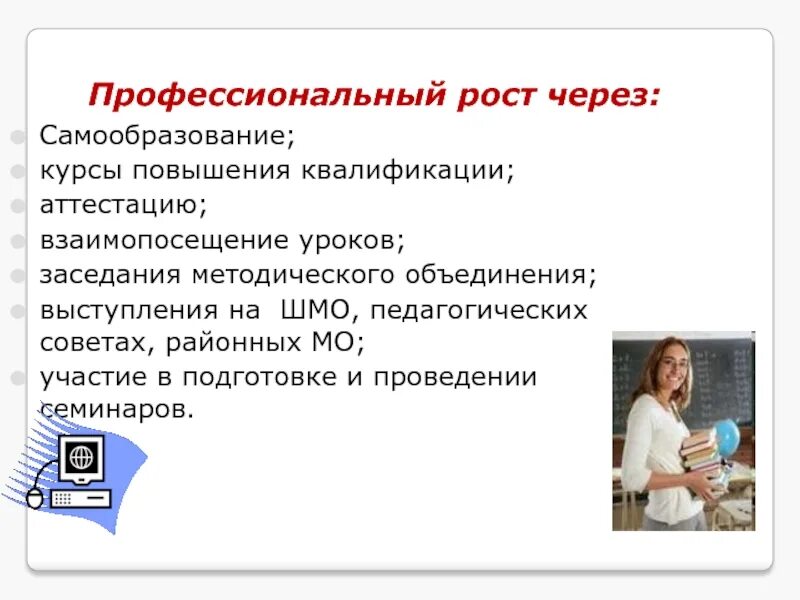 Профессиональный рост через:

Самообразование;

курсы повышения квалификации;

аттестацию;

взаимопосещение уроков;

заседания методического объединения;

выступления на ШМО, педагогических советах, районных МО;

участие в подготовке и проведении семинаров.